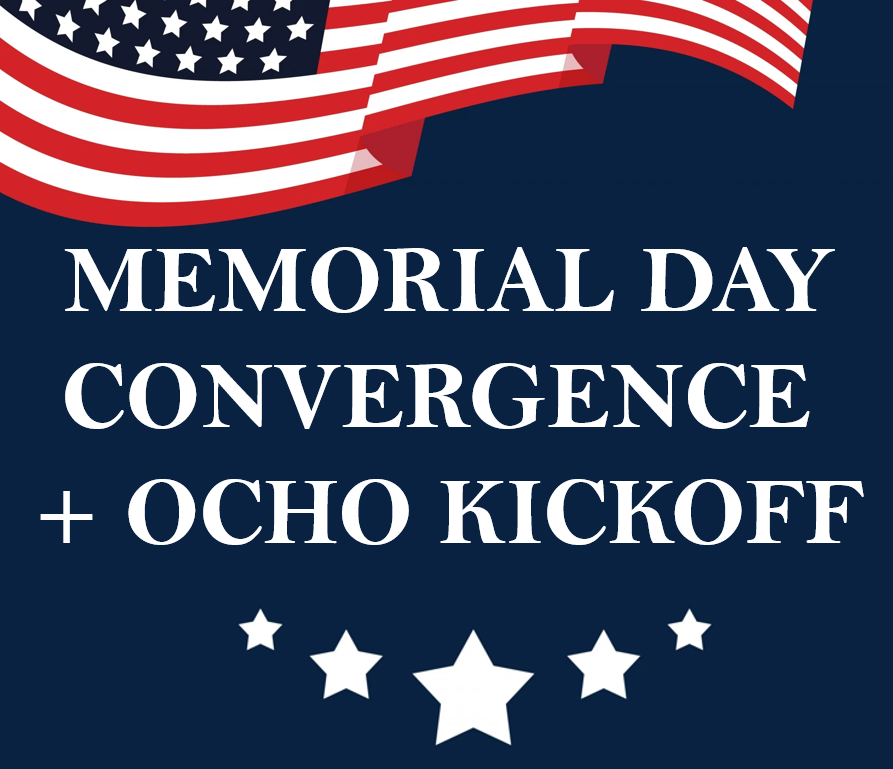 MEMORIAL DAY CONVERGENCE + OCHO KICKOFF